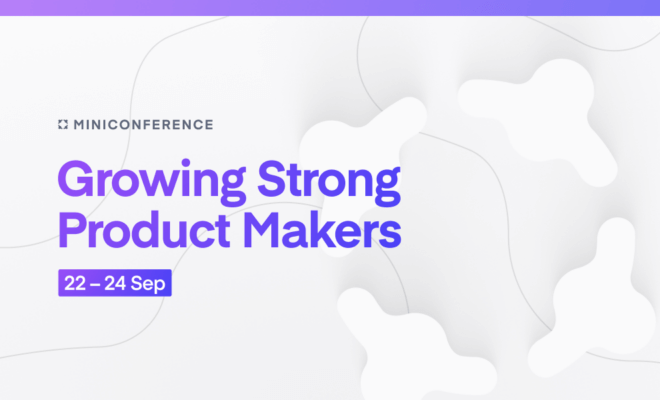 MINICONFERENCE

Growing Strong Product Makers

22 – 24 Sep